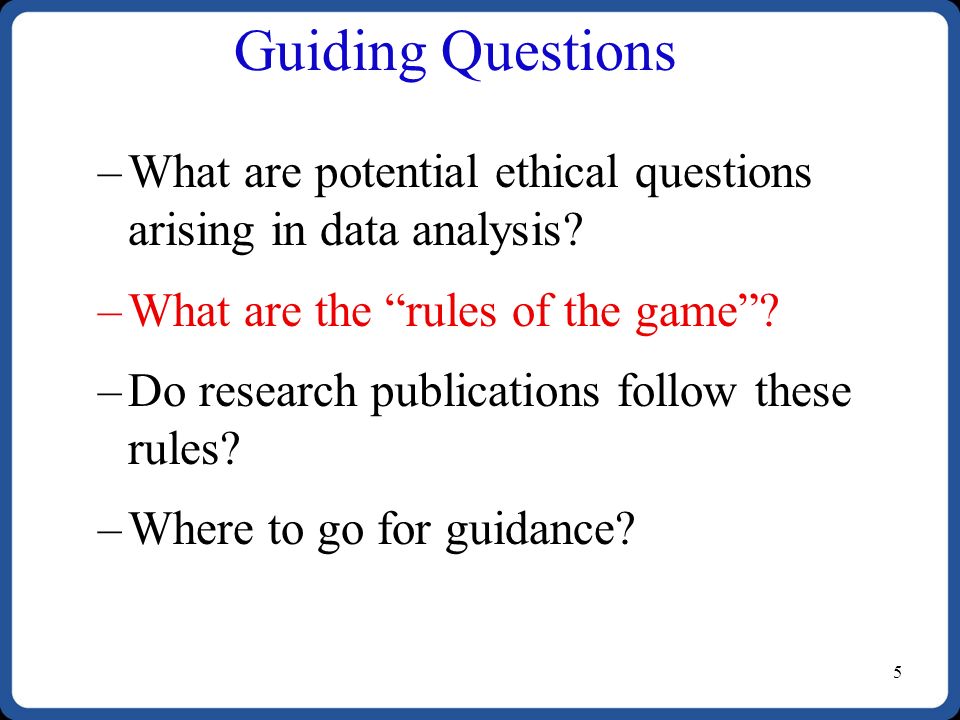 Guiding Questions

– What are potential ethical questions arising in data analysis?

– What are the “rules of the game”?

– Do research publications follow these rules?

– Where to go for guidance?

5